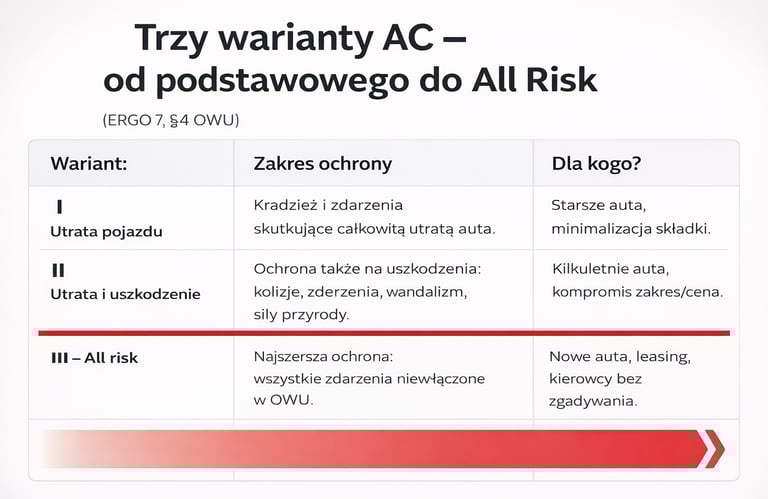 Trzy warianty AC –
od podstawowego do All Risk

(ERGO 7, §4 OWU)

| Wariant: | Zakres ochrony | Dla kogo? |
|---|---|---|
| I Utrata pojazdu | Kradzież i zdarzenia skutkujące całkowitą utratą auta. | Starsze auta, minimalizacja składki. |
| II Utrata i uszkodzenie | Ochrona także na uszkodzenia: kolizje, zderzenia, wandalizm, siły przyrody. | Kilkuletnie auta, kompromis zakres/cena. |
| III – All risk | Najszersza ochrona: wszystkie zdarzenia niewłączone w OWU. | Nowe auta, leasing, kierowcy bez zgadywania. |